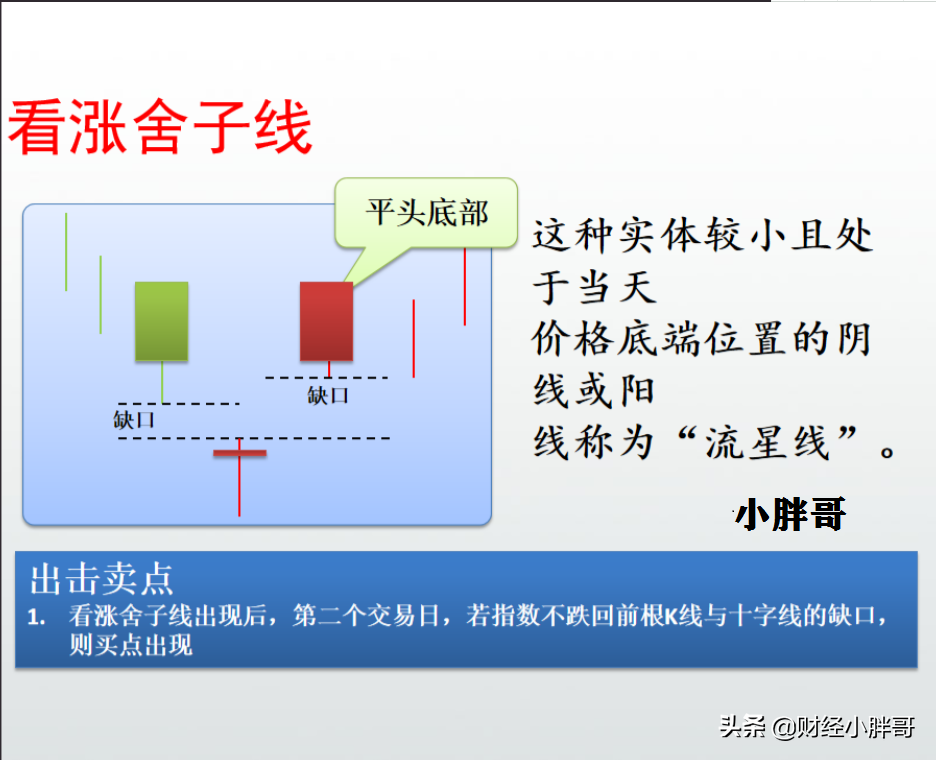 看涨舍子线

平头底部

缺口

缺口

这种实体较小且处于当天价格底端位置的阴线或阳线称为“流星线”。

小胖哥

出击卖点

1. 看涨舍子线出现后，第二个交易日，若指数不跌回前根K线与十字线的缺口，则买点出现

头条 @财经小胖哥